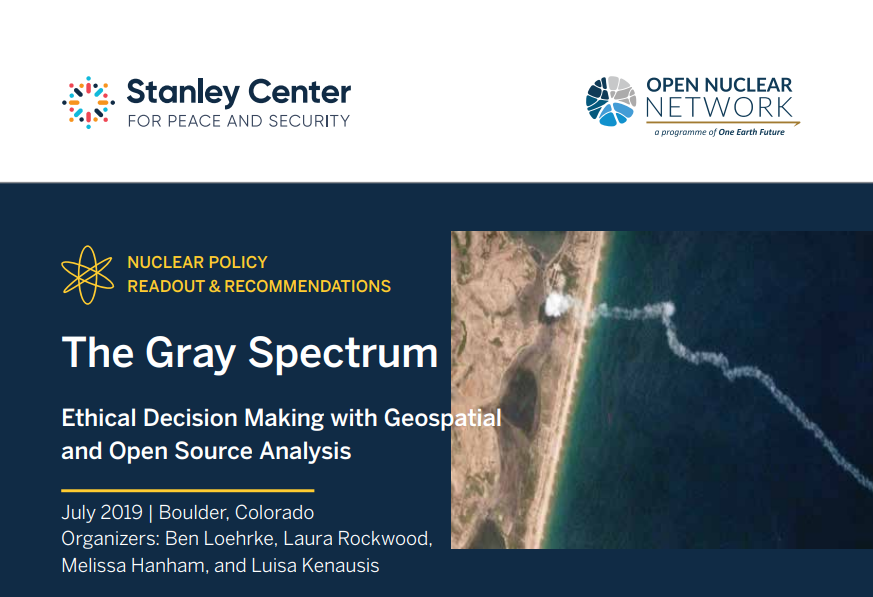 Stanley Center
FOR PEACE AND SECURITY

OPEN NUCLEAR
NETWORK
a programme of One Earth Future

NUCLEAR POLICY
READOUT & RECOMMENDATIONS

The Gray Spectrum

Ethical Decision Making with Geospatial and Open Source Analysis

July 2019 | Boulder, Colorado
Organizers: Ben Loehrke, Laura Rockwood, Melissa Hanham, and Luisa Kenausis